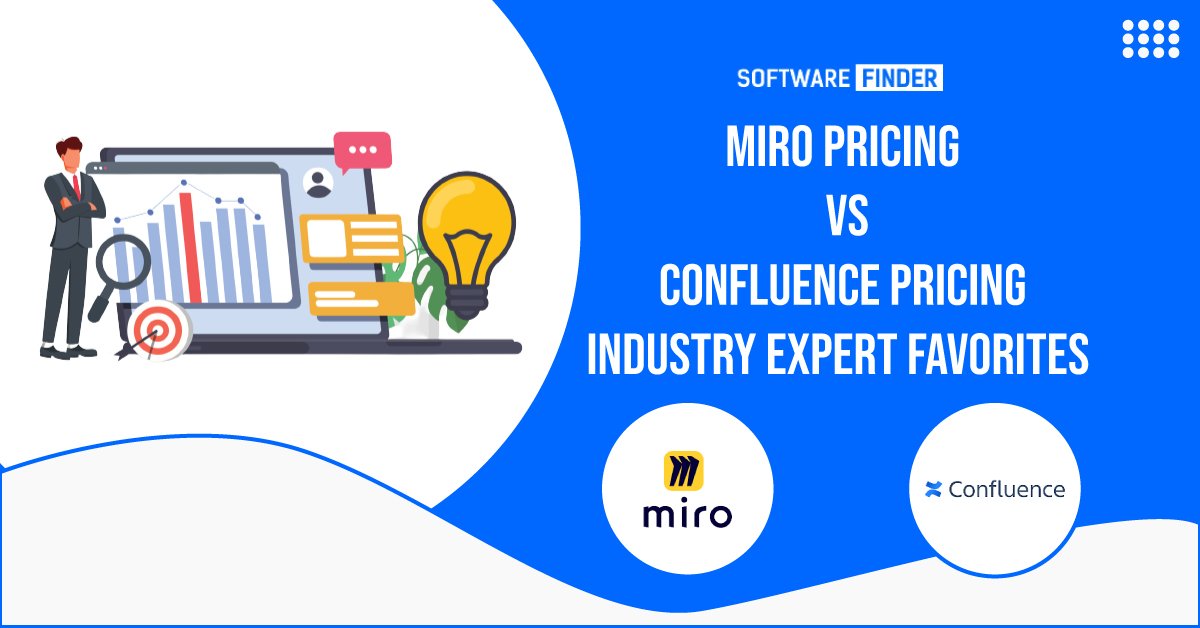 SOFTWARE FINDER

MIRO PRICING
VS
CONFLUENCE PRICING
INDUSTRY EXPERT FAVORITES

miro

Confluence